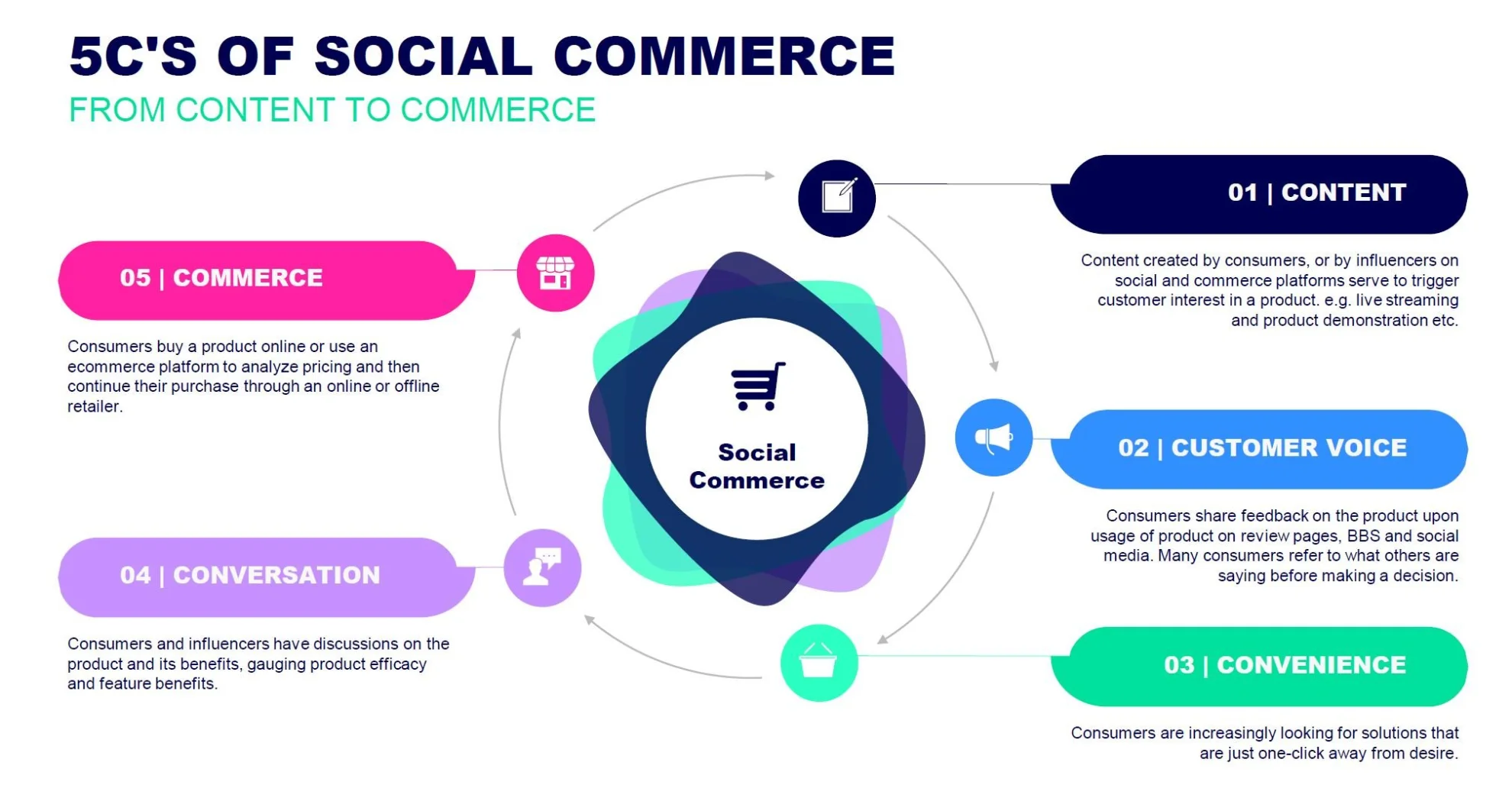 5C'S OF SOCIAL COMMERCE
FROM CONTENT TO COMMERCE

01 | CONTENT

Content created by consumers, or by influencers on social and commerce platforms serve to trigger customer interest in a product. e.g. live streaming and product demonstration etc.

02 | CUSTOMER VOICE

Consumers share feedback on the product upon usage of product on review pages, BBS and social media. Many consumers refer to what others are saying before making a decision.

03 | CONVENIENCE

Consumers are increasingly looking for solutions that are just one-click away from desire.

04 | CONVERSATION

Consumers and influencers have discussions on the product and its benefits, gauging product efficacy and feature benefits.

05 | COMMERCE

Consumers buy a product online or use an ecommerce platform to analyze pricing and then continue their purchase through an online or offline retailer.

Social Commerce